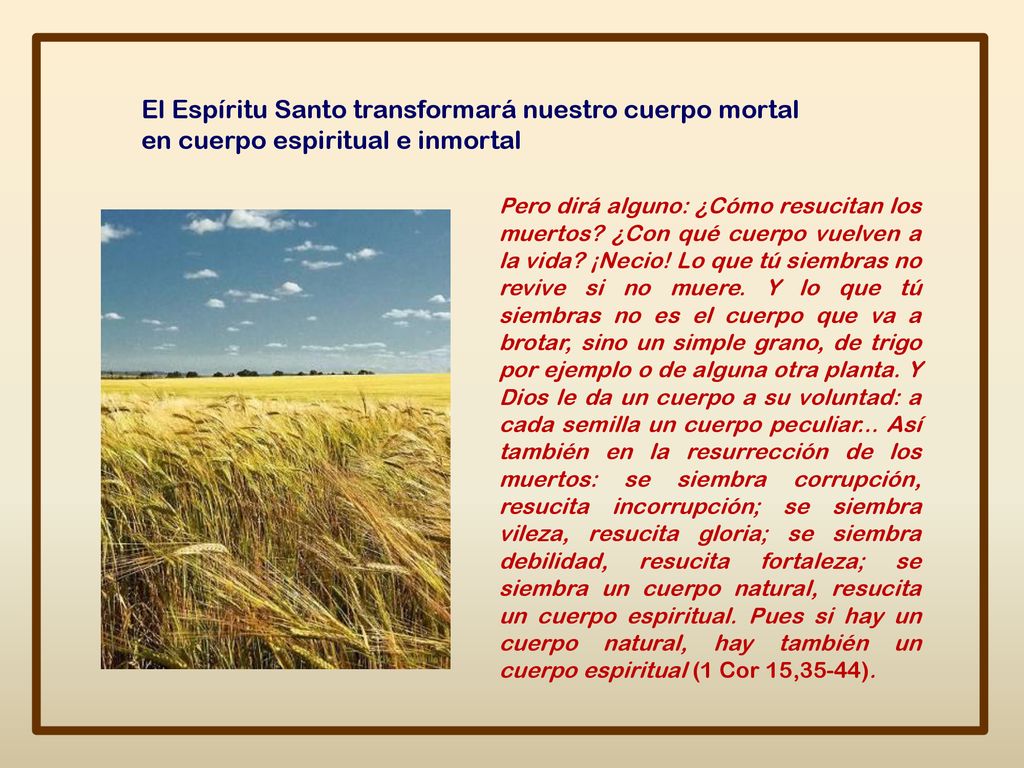 El Espíritu Santo transformará nuestro cuerpo mortal en cuerpo espiritual e inmortal

Pero dirá alguno: ¿Cómo resucitan los muertos? ¿Con qué cuerpo vuelven a la vida? ¡Necio! Lo que tú siembras no revive si no muere. Y lo que tú siembras no es el cuerpo que va a brotar, sino un simple grano, de trigo por ejemplo o de alguna otra planta. Y Dios le da un cuerpo a su voluntad: a cada semilla un cuerpo peculiar... Así también en la resurrección de los muertos: se siembra corrupción, resucita incorrupción; se siembra vileza, resucita gloria; se siembra debilidad, resucita fortaleza; se siembra un cuerpo natural, resucita un cuerpo espiritual. Pues si hay un cuerpo natural, hay también un cuerpo espiritual (1 Cor 15,35-44).